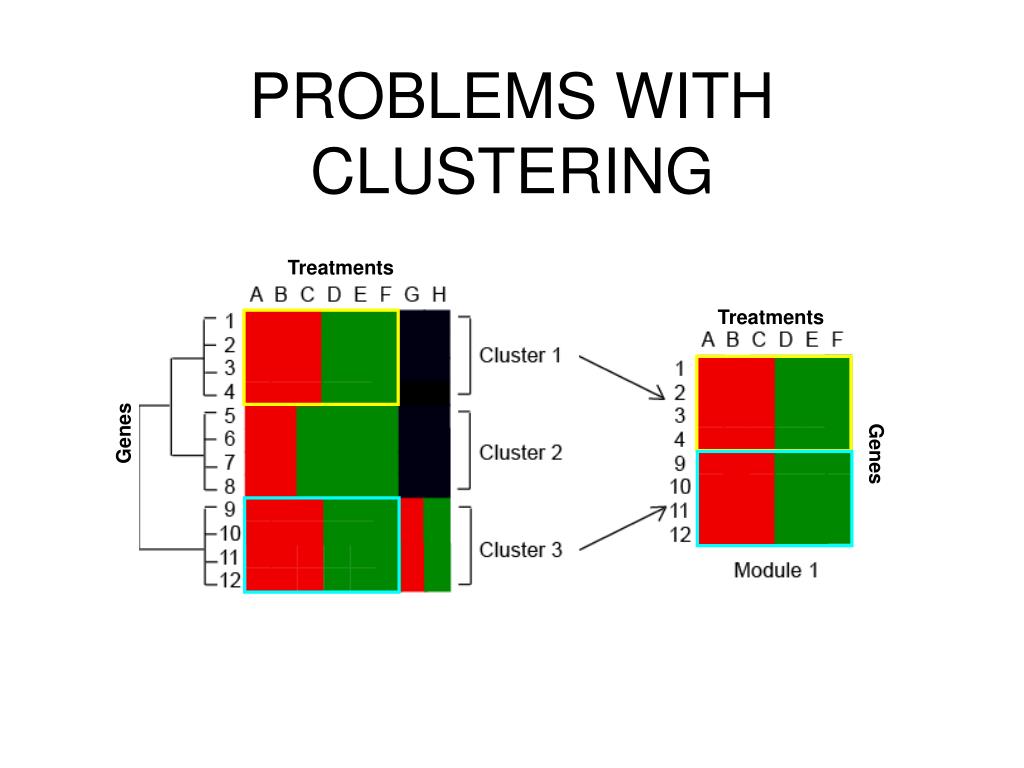 PROBLEMS WITH CLUSTERING

Treatments
A B C D E F G H

Genes
1
2
3
4
5
6
7
8
9
10
11
12

Cluster 1
Cluster 2
Cluster 3

Treatments
A B C D E F

1
2
3
4
9
10
11
12

Genes

Module 1